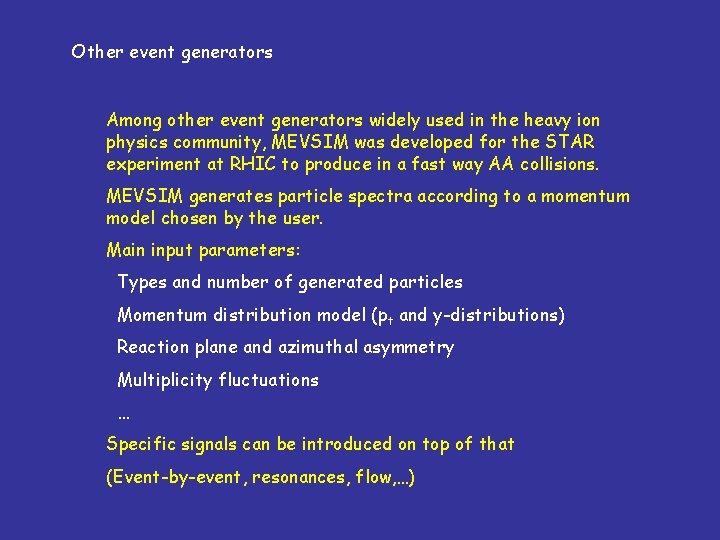 Other event generators

Among other event generators widely used in the heavy ion physics community, MEVSIM was developed for the STAR experiment at RHIC to produce in a fast way AA collisions.

MEVSIM generates particle spectra according to a momentum model chosen by the user.

Main input parameters:

Types and number of generated particles

Momentum distribution model ($p_t$ and y-distributions)

Reaction plane and azimuthal asymmetry

Multiplicity fluctuations

...

Specific signals can be introduced on top of that

(Event-by-event, resonances, flow,...)